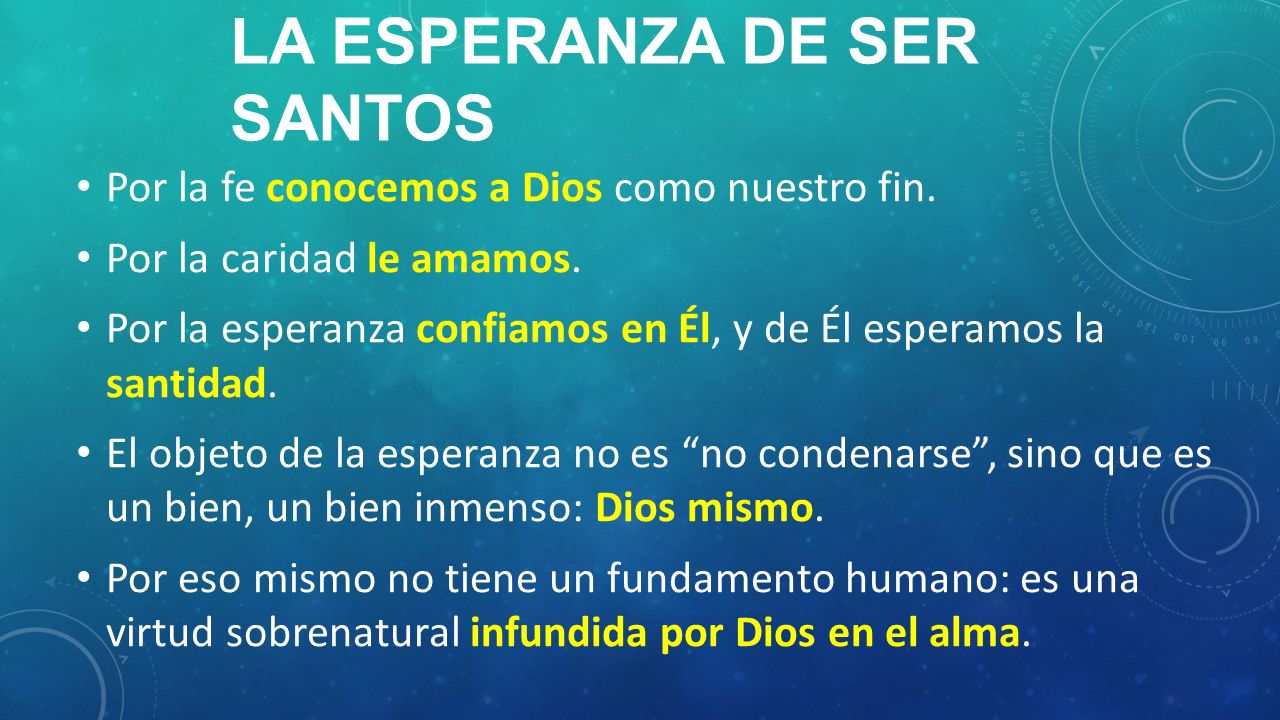 LA ESPERANZA DE SER SANTOS

• Por la fe conocemos a Dios como nuestro fin.

• Por la caridad le amamos.

• Por la esperanza confiamos en Él, y de Él esperamos la santidad.

• El objeto de la esperanza no es “no condenarse”, sino que es un bien, un bien inmenso: Dios mismo.

• Por eso mismo no tiene un fundamento humano: es una virtud sobrenatural infundida por Dios en el alma.